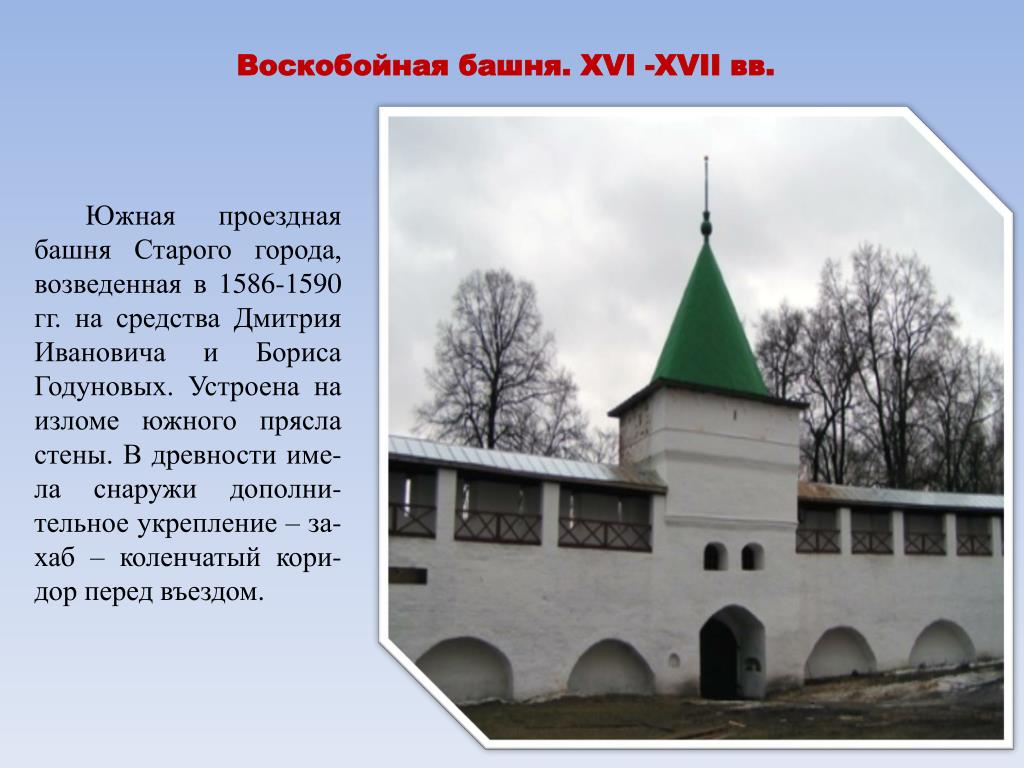 Воскобойная башня. XVI -XVII вв.

Южная проездная башня Старого города, возведенная в 1586-1590 гг. на средства Дмитрия Ивановича и Бориса Годуновых. Устроена на изломе южного прясла стены. В древности имела снаружи дополнительное укрепление – захаб – коленчатый коридор перед въездом.